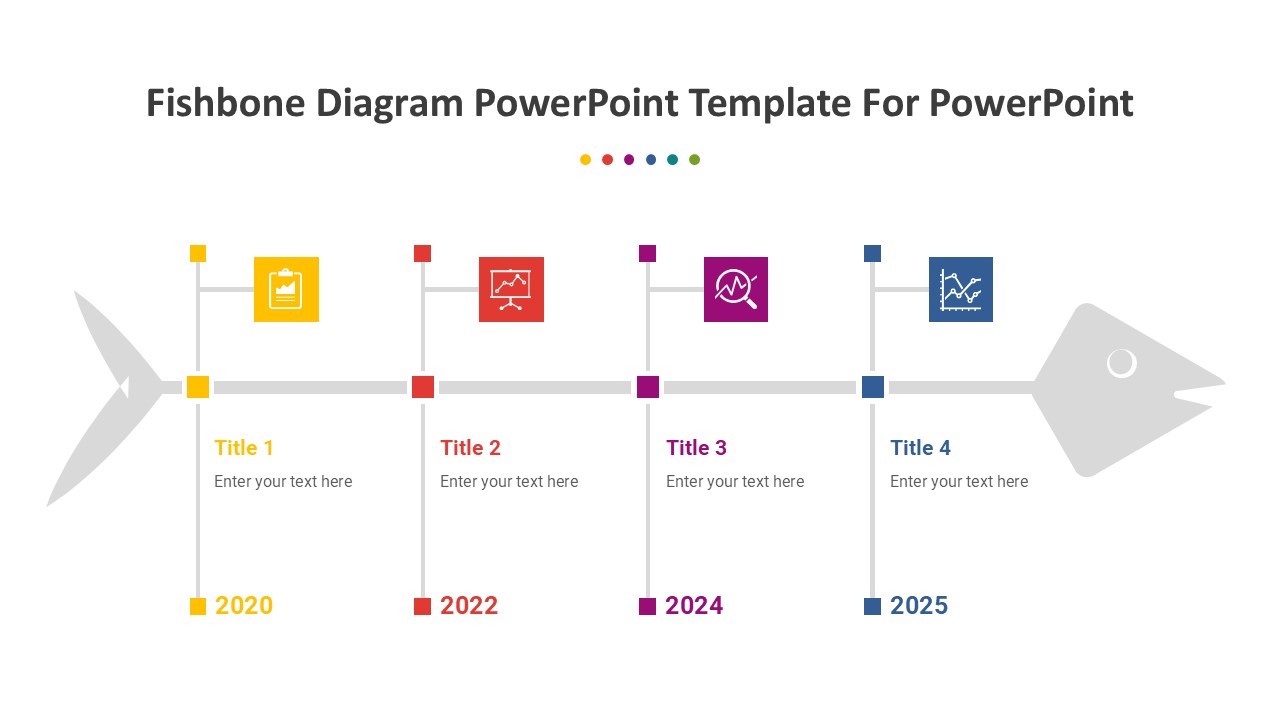 Fishbone Diagram PowerPoint Template For PowerPoint

Title 1

Enter your text here

2020

Title 2

Enter your text here

2022

Title 3

Enter your text here

2024

Title 4

Enter your text here

2025